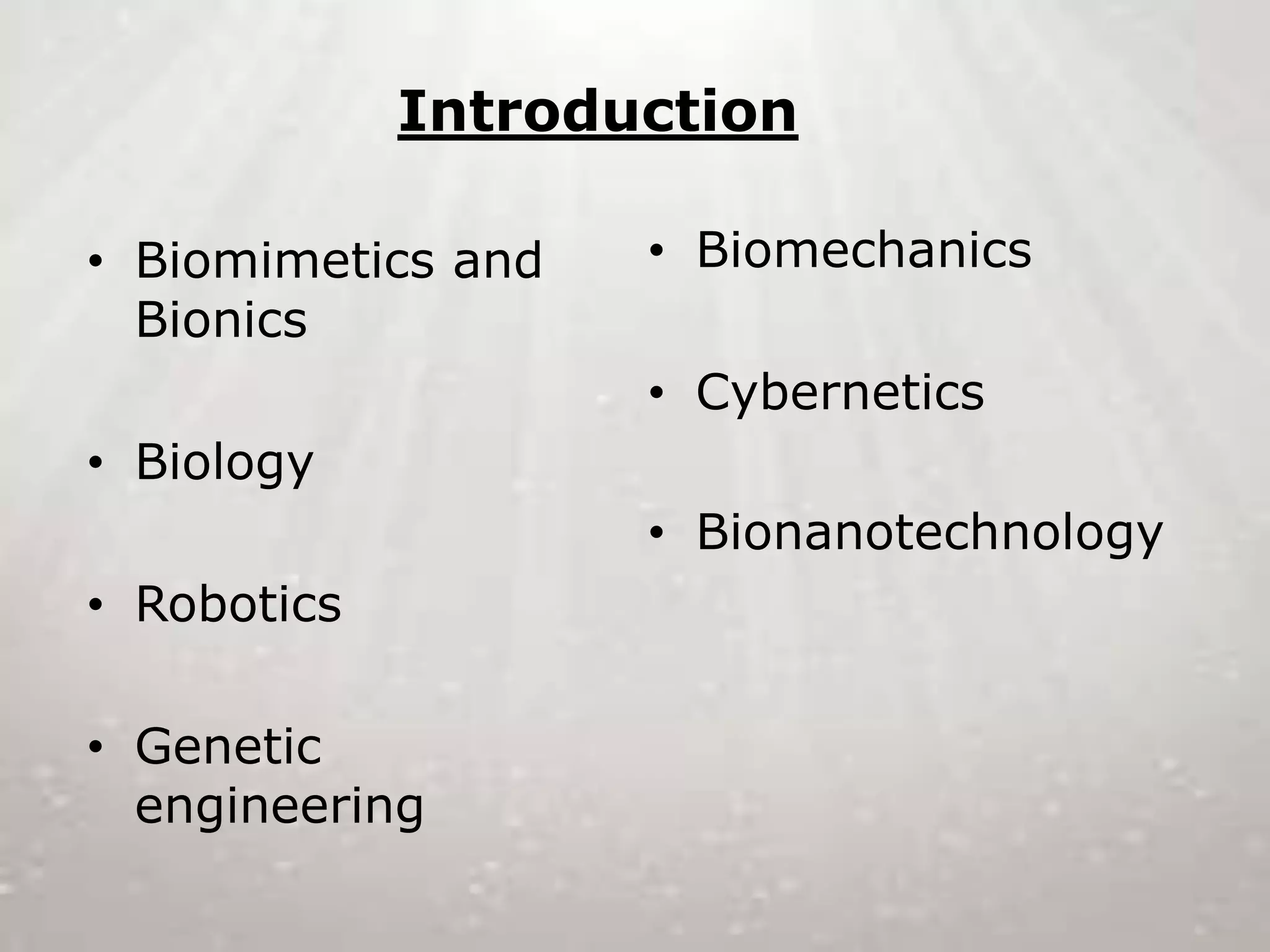 Introduction

• Biomimetics and Bionics

• Biology

• Robotics

• Genetic engineering

• Biomechanics

• Cybernetics

• Bionanotechnology